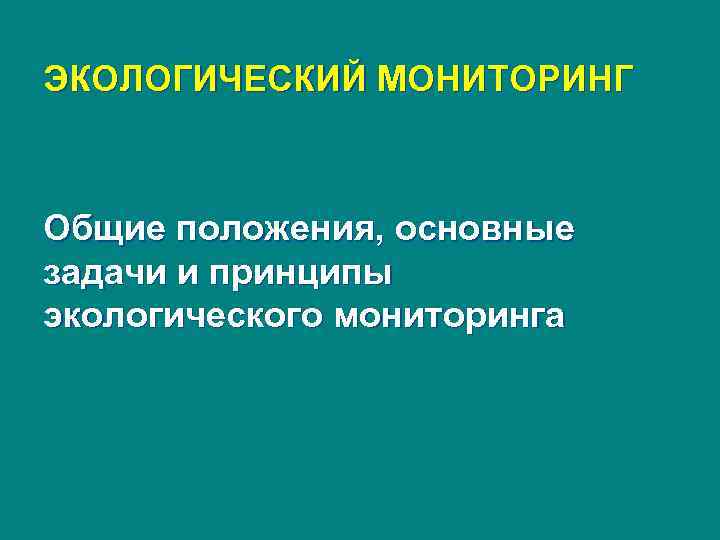 ЭКОЛОГИЧЕСКИЙ МОНИТОРИНГ

Общие положения, основные задачи и принципы экологического мониторинга